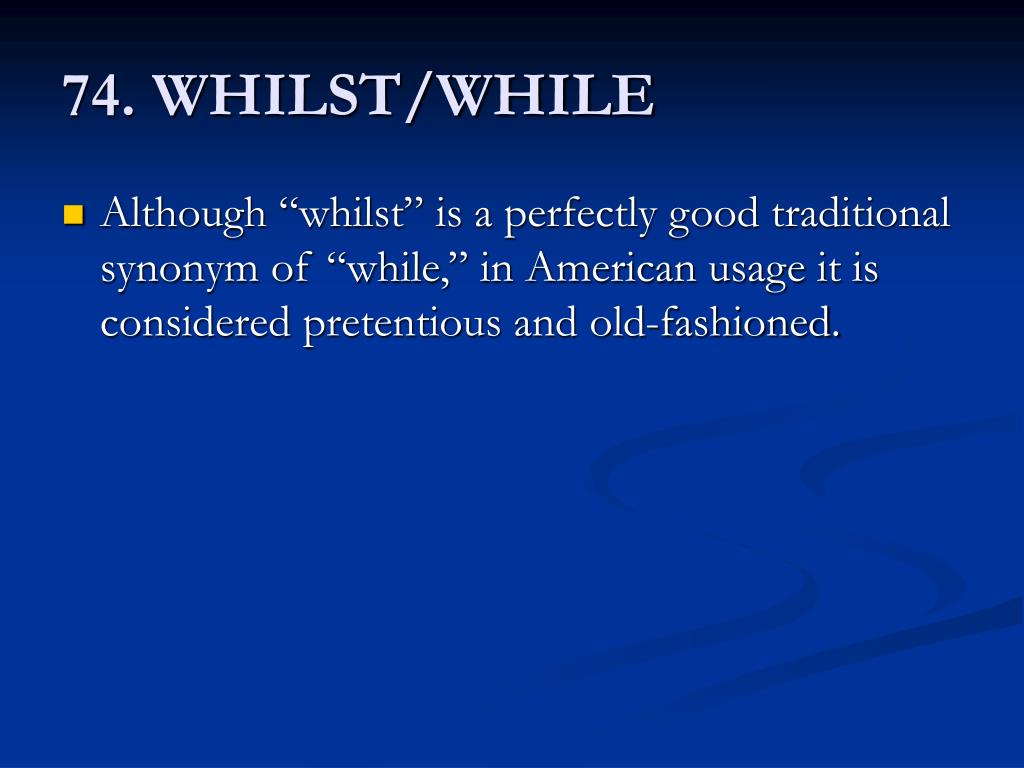 74. WHILST/WHILE

Although “whilst” is a perfectly good traditional synonym of “while,” in American usage it is considered pretentious and old-fashioned.